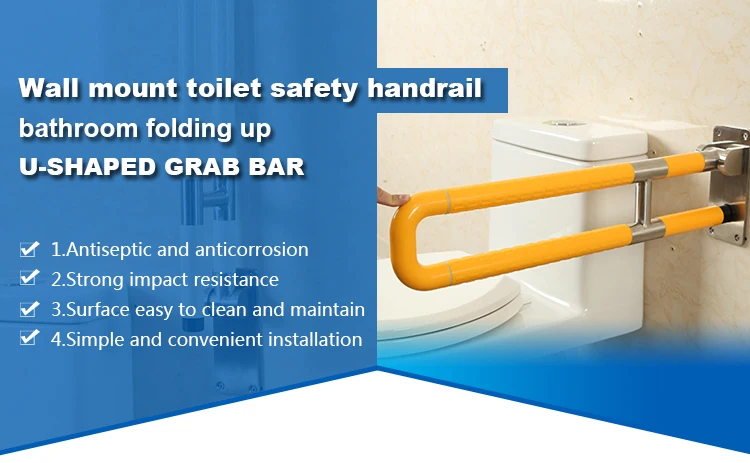 Wall mount toilet safety handrail
bathroom folding up
U-SHAPED GRAB BAR

1.Antiseptic and anticorrosion
2.Strong impact resistance
3.Surface easy to clean and maintain
4.Simple and convenient installation